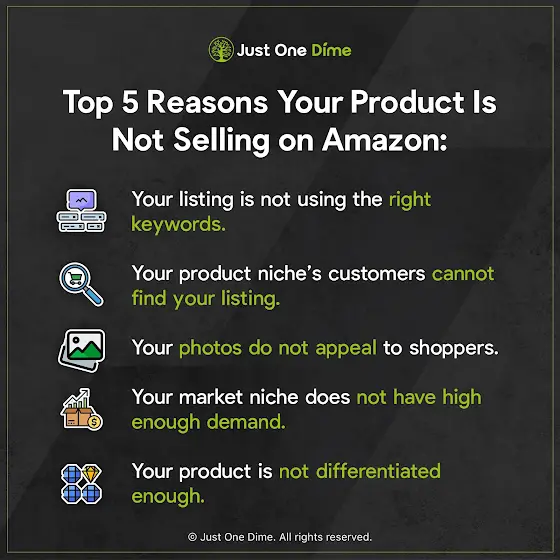 Just One Dime

Top 5 Reasons Your Product Is Not Selling on Amazon:

Your listing is not using the right keywords.

Your product niche's customers cannot find your listing.

Your photos do not appeal to shoppers.

Your market niche does not have high enough demand.

Your product is not differentiated enough.

© Just One Dime. All rights reserved.